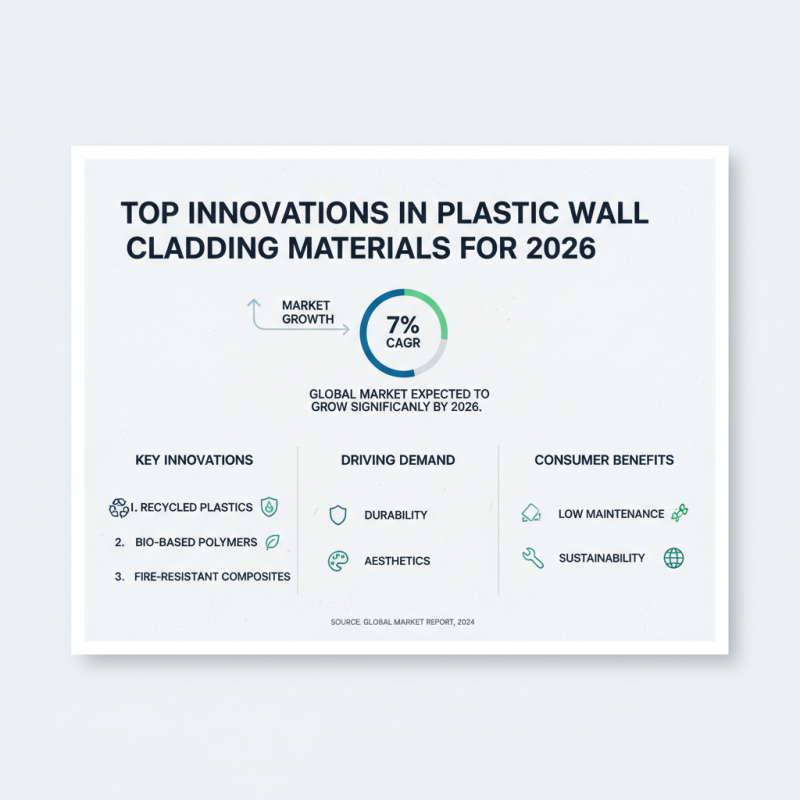 TOP INNOVATIONS IN PLASTIC WALL CLADDING MATERIALS FOR 2026

MARKET GROWTH

7% CAGR

GLOBAL MARKET EXPECTED TO GROW SIGNIFICANLY BY 2026.

KEY INNOVATIONS

I. RECYCLED PLASTICS

2. BIO-BASED POLYMERS

3. FIRE-RESISTANT COMPOSITES

DRIVING DEMAND

DURABILITY

AESTHETICS

CONSUMER BENEFITS

LOW MAINTENANCE

SUSTAINABILITY

SOURCE: GLOBAL MARKET REPORT, 2024